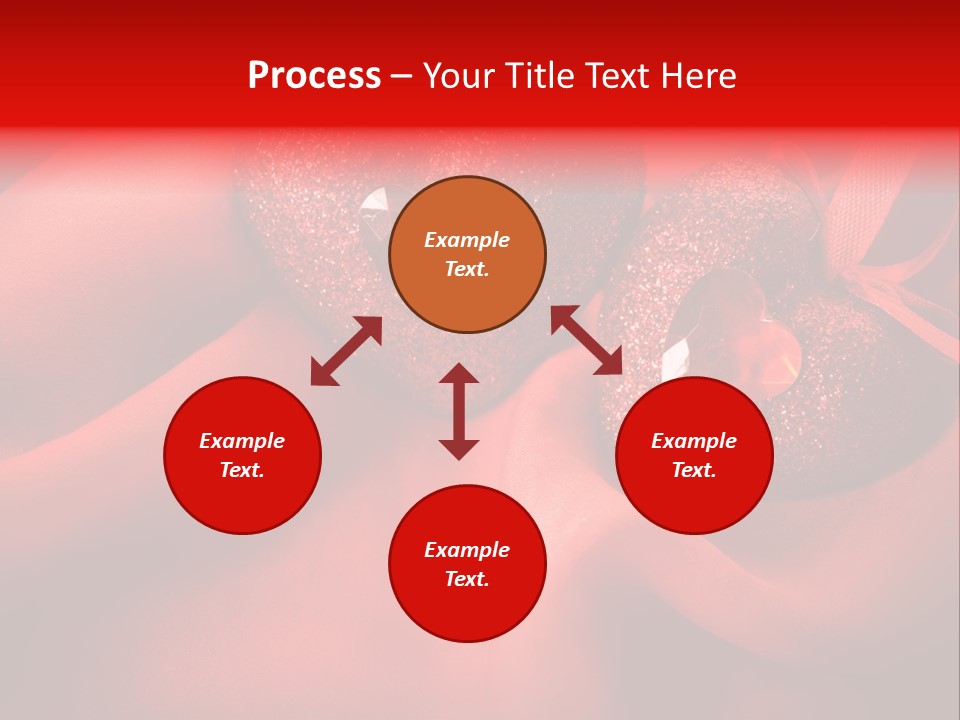 Process – Your Title Text Here

Example Text.

Example Text.

Example Text.

Example Text.